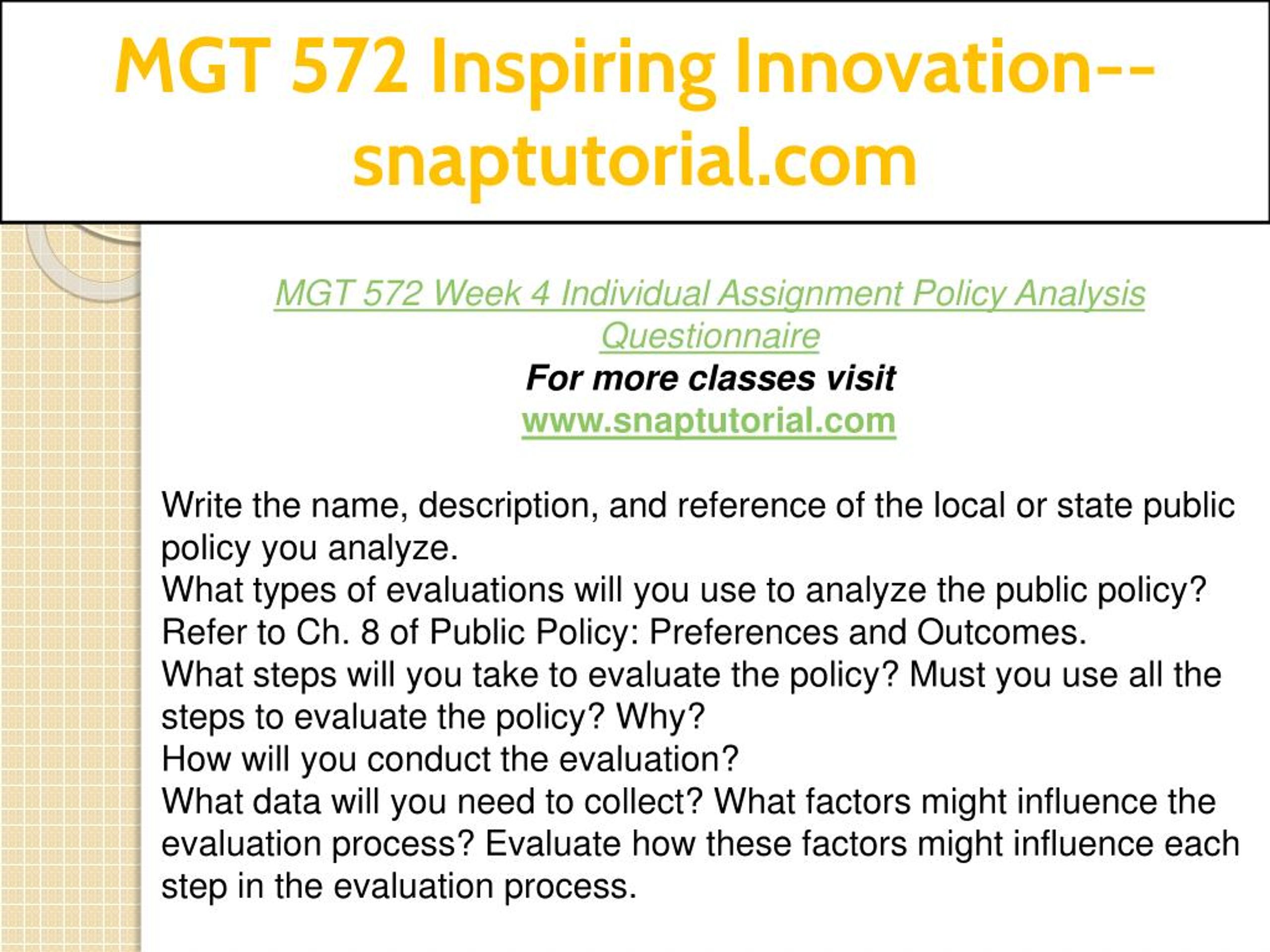 MGT 572 Inspiring Innovation--snaptutorial.com

MGT 572 Week 4 Individual Assignment Policy Analysis Questionnaire
For more classes visit
www.snaptutorial.com

Write the name, description, and reference of the local or state public policy you analyze.
What types of evaluations will you use to analyze the public policy? Refer to Ch. 8 of Public Policy: Preferences and Outcomes.
What steps will you take to evaluate the policy? Must you use all the steps to evaluate the policy? Why?
How will you conduct the evaluation?
What data will you need to collect? What factors might influence the evaluation process? Evaluate how these factors might influence each step in the evaluation process.